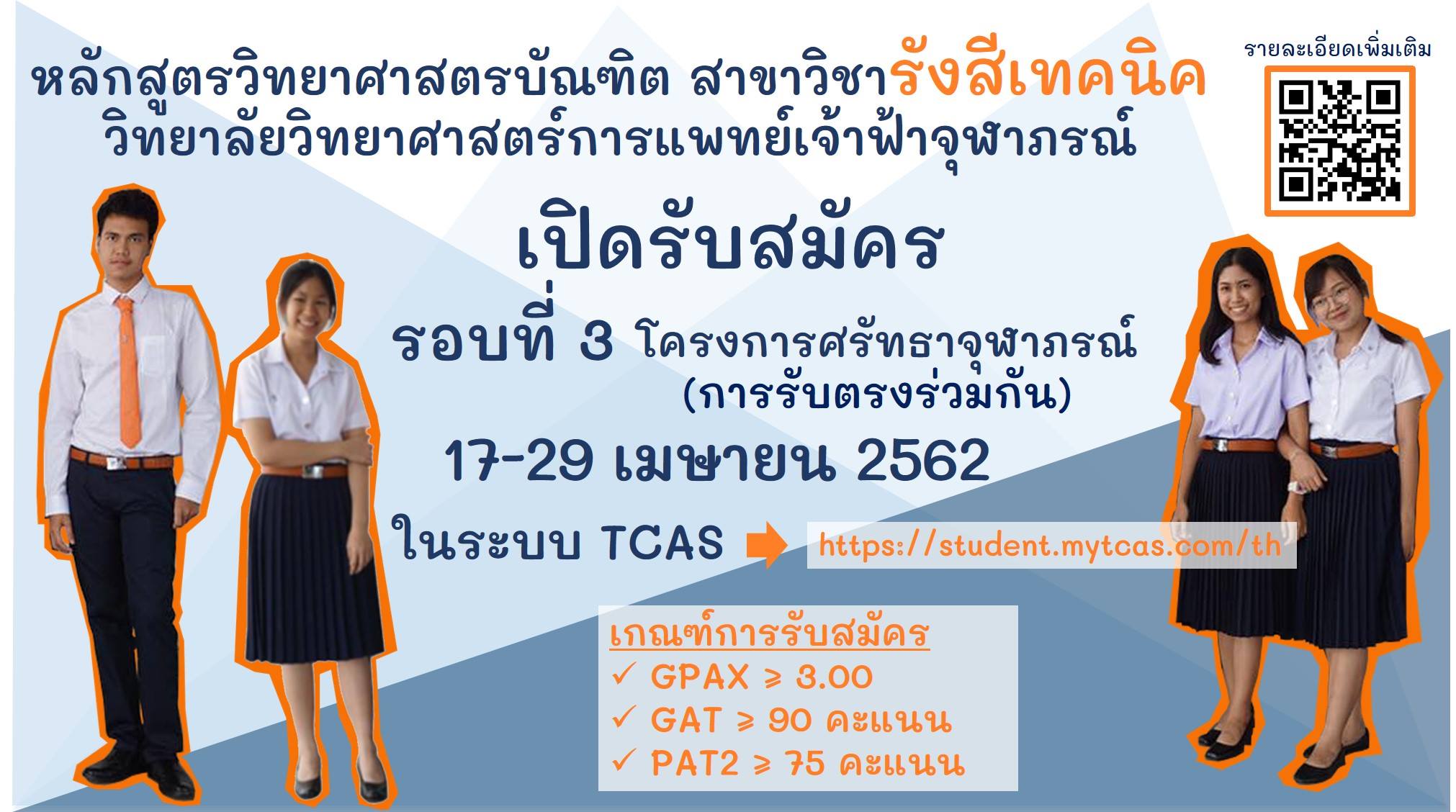 หลักสูตรวิทยาศาสตรบัณฑิต สาขาวิชารังสีเทคนิค
วิทยาลัยวิทยาศาสตร์การแพทย์เจ้าฟ้าจุฬาภรณ์

รายละเอียดเพิ่มเติม

เปิดรับสมัคร

รอบที่ 3 โครงการศรัทธาจุฬาภรณ์
(การรับตรงร่วมกัน)

17-29 เมษายน 2562

ในระบบ TCAS https://student.mytcas.com/th

เกณฑ์การรับสมัคร
✓ GPAX $\geq$ 3.00
✓ GAT $\geq$ 90 คะแนน
✓ PAT2 $\geq$ 75 คะแนน